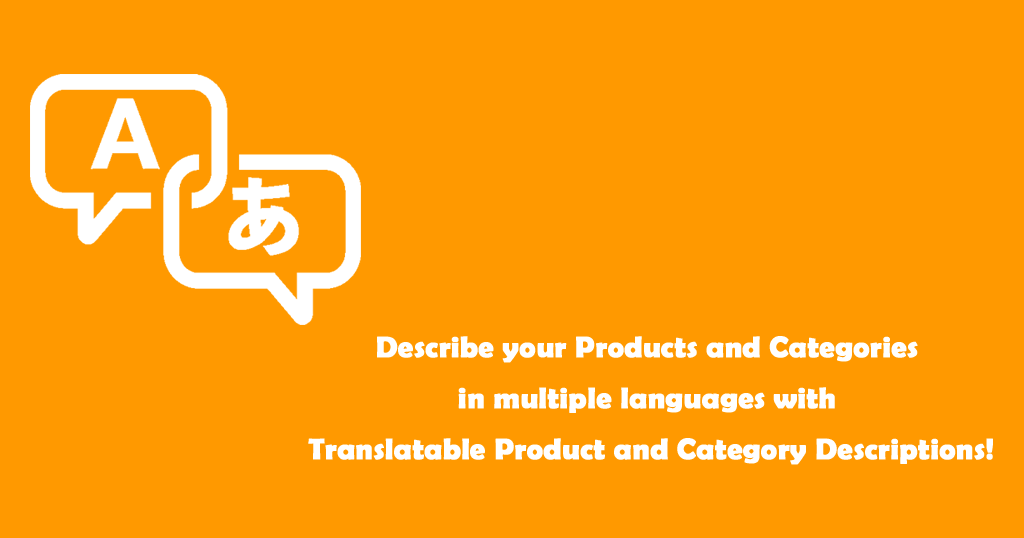 A

あ

Describe your Products and Categories in multiple languages with Translatable Product and Category Descriptions!